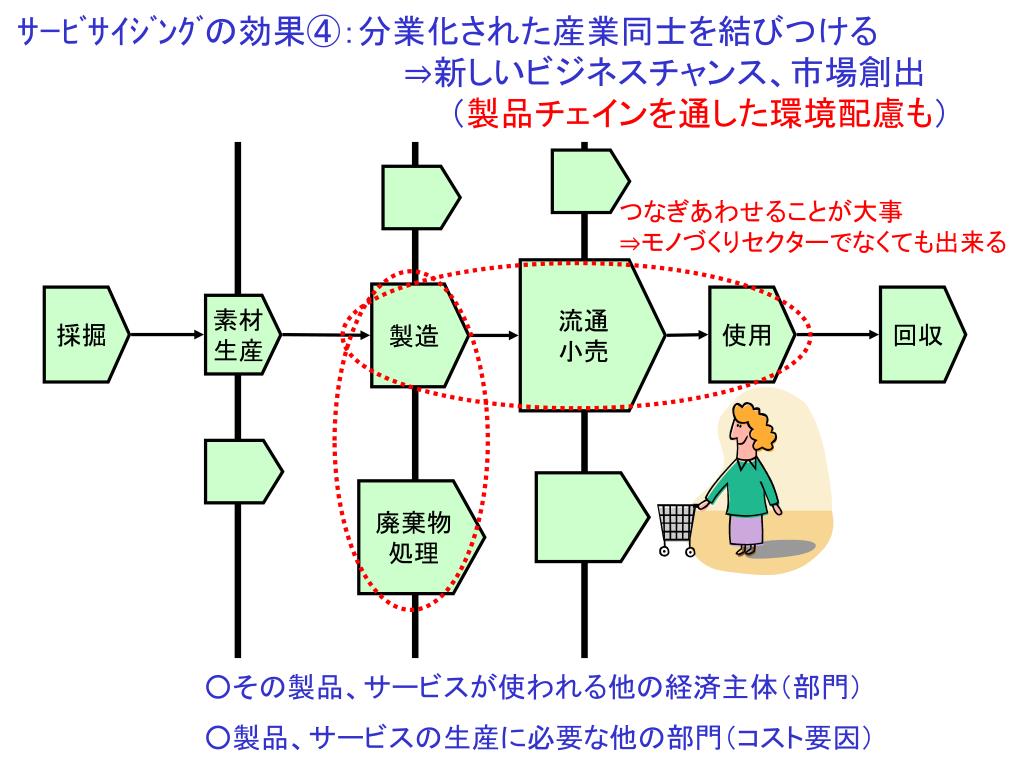 サービサイジングの効果④：分業化された産業同士を結びつける
⇒新しいビジネスチャンス、市場創出
（製品チェインを通した環境配慮も）

つなぎあわせることが大事
⇒モノづくりセクターでなくても出来る

採掘

素材生産

製造

流通小売

使用

回収

廃棄物処理

○その製品、サービスが使われる他の経済主体（部門）

○製品、サービスの生産に必要な他の部門（コスト要因）